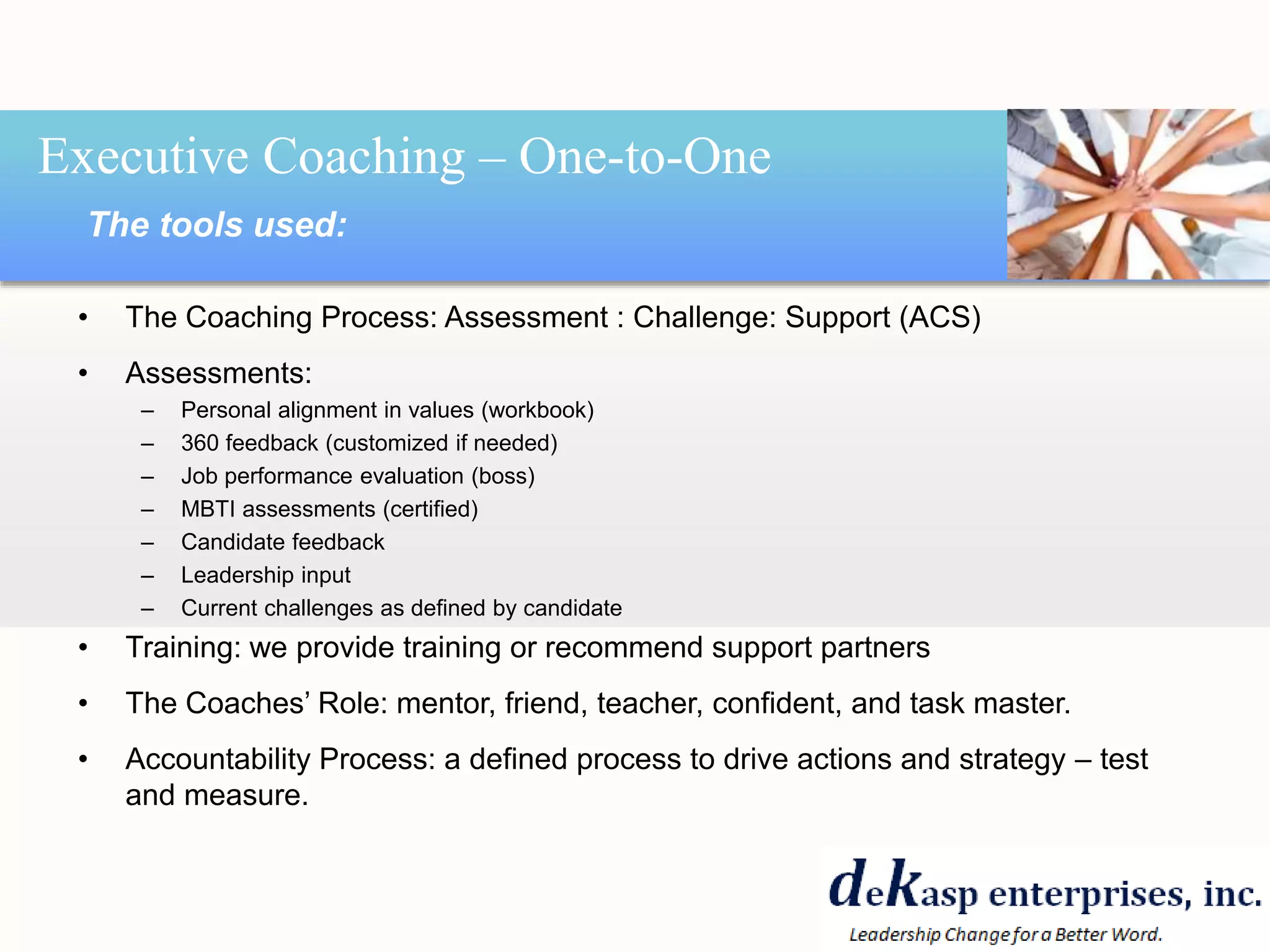 Executive Coaching – One-to-One

The tools used:

• The Coaching Process: Assessment : Challenge: Support (ACS)

• Assessments:
– Personal alignment in values (workbook)
– 360 feedback (customized if needed)
– Job performance evaluation (boss)
– MBTI assessments (certified)
– Candidate feedback
– Leadership input
– Current challenges as defined by candidate

• Training: we provide training or recommend support partners

• The Coaches' Role: mentor, friend, teacher, confident, and task master.

• Accountability Process: a defined process to drive actions and strategy – test and measure.

deKasp enterprises, inc.
Leadership Change for a Better Word.